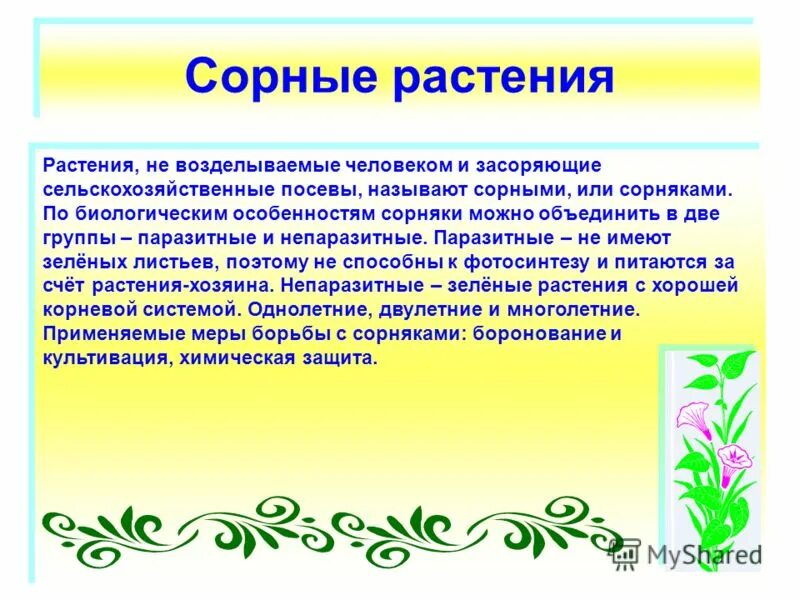 Сорные растения

Растения, не возделываемые человеком и засоряющие сельскохозяйственные посевы, называют сорными, или сорняками. По биологическим особенностям сорняки можно объединить в две группы – паразитные и непаразитные. Паразитные – не имеют зелёных листьев, поэтому не способны к фотосинтезу и питаются за счёт растения-хозяина. Непаразитные – зелёные растения с хорошей корневой системой. Однолетние, двулетние и многолетние. Применяемые меры борьбы с сорняками: боронование и культивация, химическая защита.

MyShared